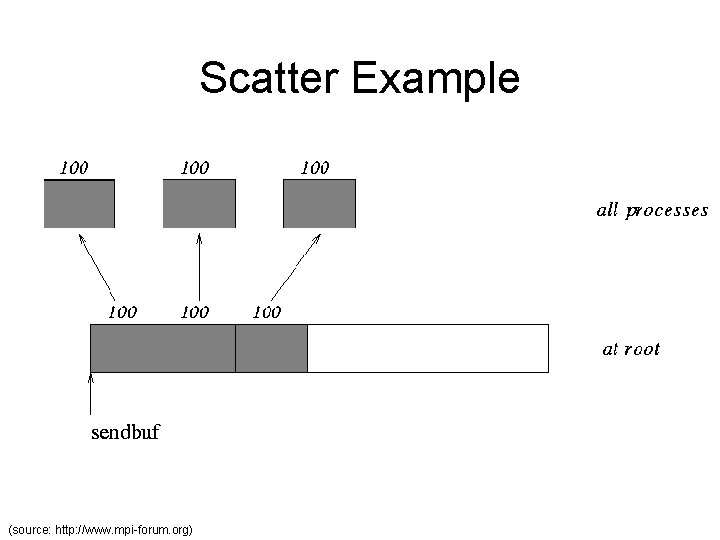 Scatter Example

100 100 100

all processes

100 100 100

at root

sendbuf

(source: http://www.mpi-forum.org)